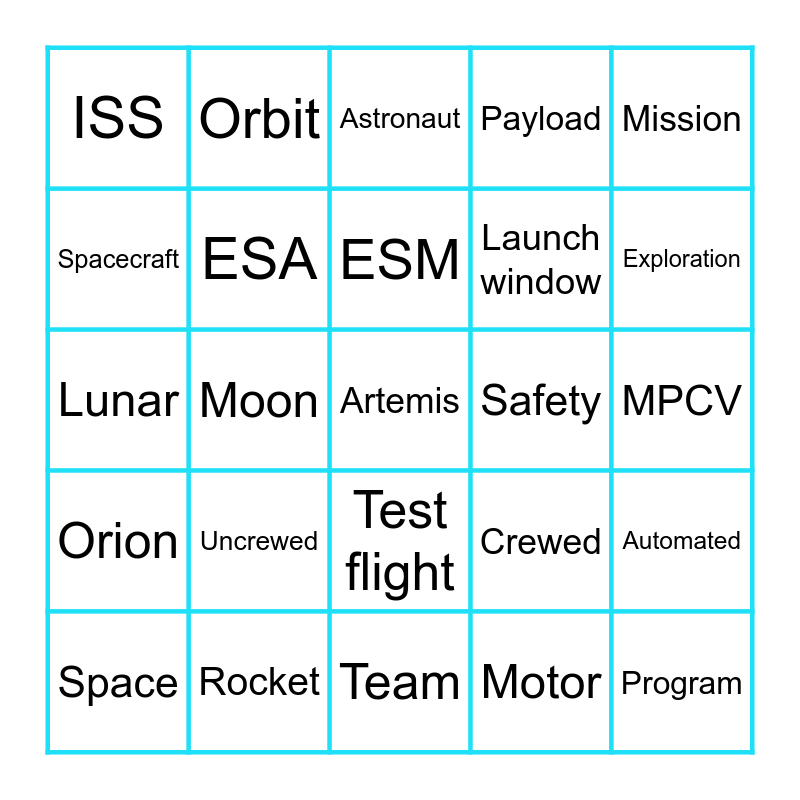 | ISS | Orbit | Astronaut | Payload | Mission |
|---|---|---|---|---|
| Spacecraft | ESA | ESM | Launch window | Exploration |
| Lunar | Moon | Artemis | Safety | MPCV |
| Orion | Uncrewed | Test flight | Crewed | Automated |
| Space | Rocket | Team | Motor | Program |